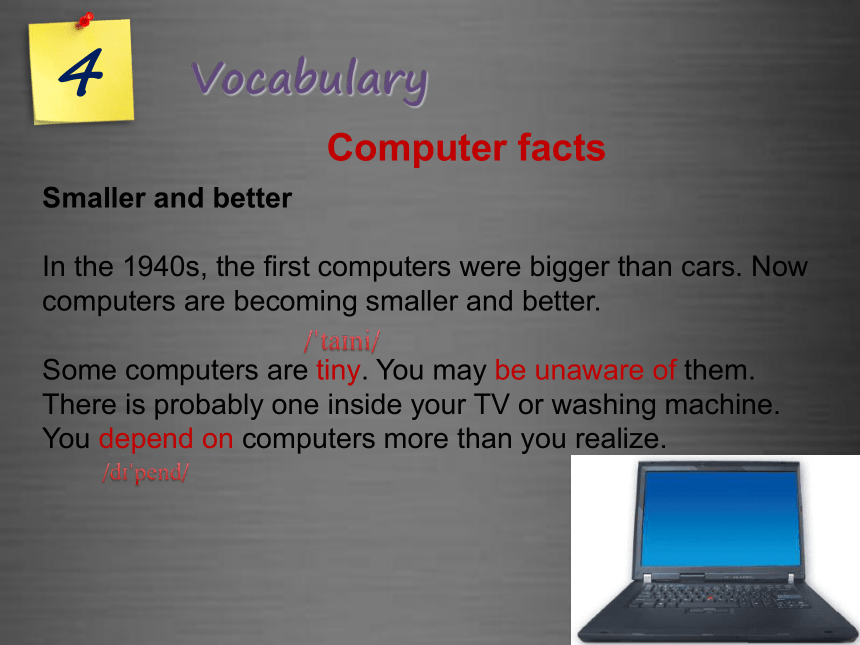 4

Vocabulary

Computer facts

Smaller and better

In the 1940s, the first computers were bigger than cars. Now computers are becoming smaller and better.

/ˈtaɪni/
Some computers are tiny. You may be unaware of them. There is probably one inside your TV or washing machine. You depend on computers more than you realize.
/dɪˈpend/